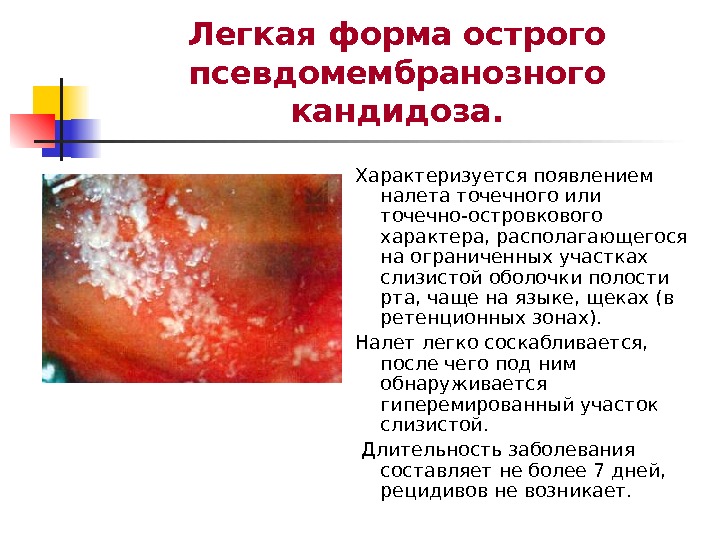 Легкая форма острого псевдомембранозного кандидоза.

Характеризуется появлением налета точечного или точечно-островкового характера, располагающегося на ограниченных участках слизистой оболочки полости рта, чаще на языке, щеках (в ретенционных зонах).

Налет легко соскабливается, после чего под ним обнаруживается гиперемированный участок слизистой.

Длительность заболевания составляет не более 7 дней, рецидивов не возникает.